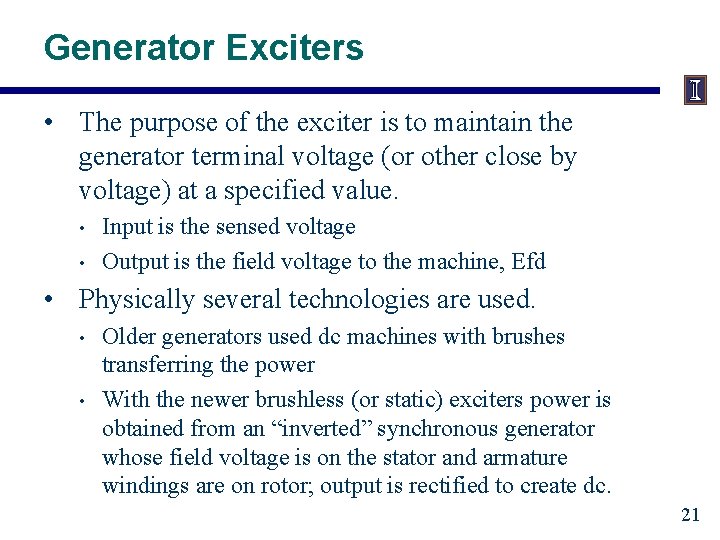 Generator Exciters

I

• The purpose of the exciter is to maintain the generator terminal voltage (or other close by voltage) at a specified value.

• Input is the sensed voltage

• Output is the field voltage to the machine, Efd

• Physically several technologies are used.

• Older generators used dc machines with brushes transferring the power

• With the newer brushless (or static) exciters power is obtained from an “inverted” synchronous generator whose field voltage is on the stator and armature windings are on rotor; output is rectified to create dc.

21